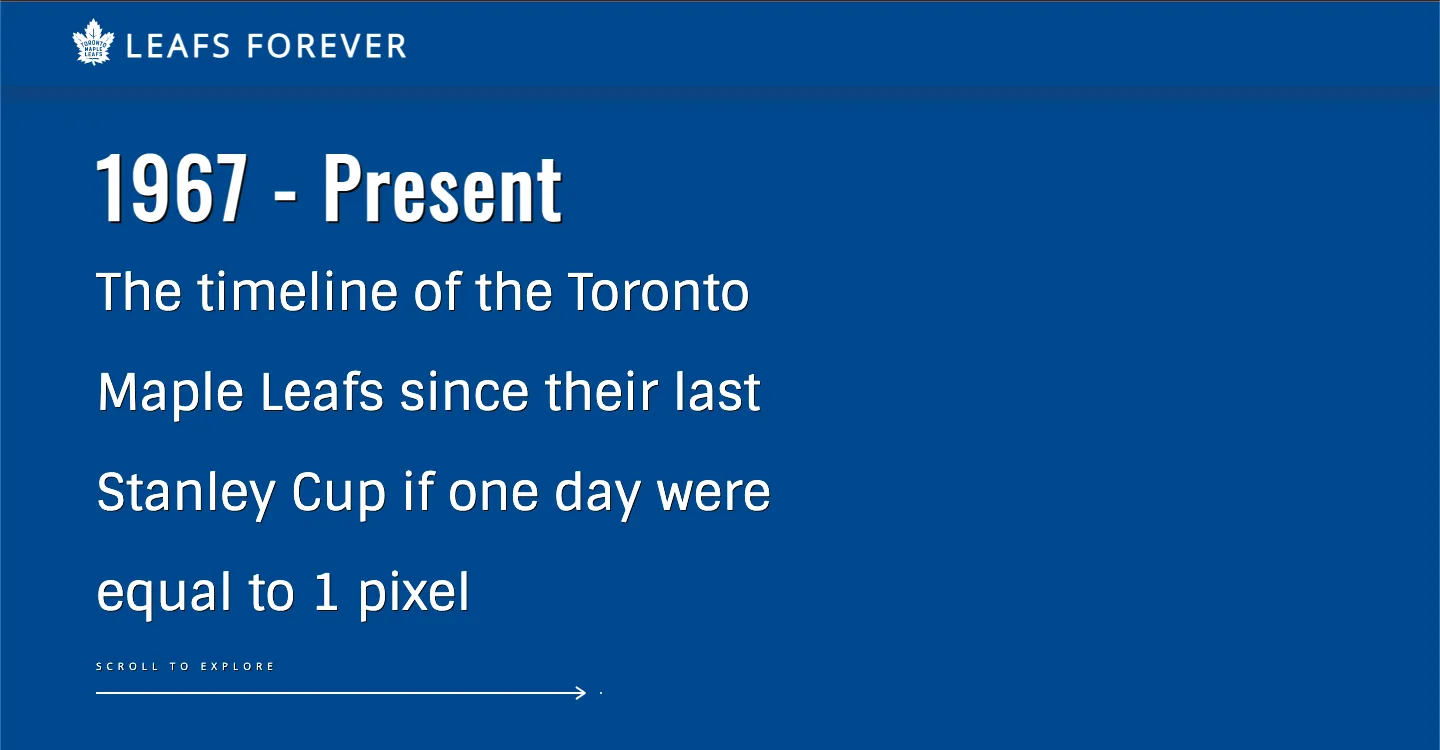 TORONTO MAPLE LEAFS

LEAFS FOREVER

1967 - Present

The timeline of the Toronto Maple Leafs since their last Stanley Cup if one day were equal to 1 pixel

SCROLL TO EXPLORE